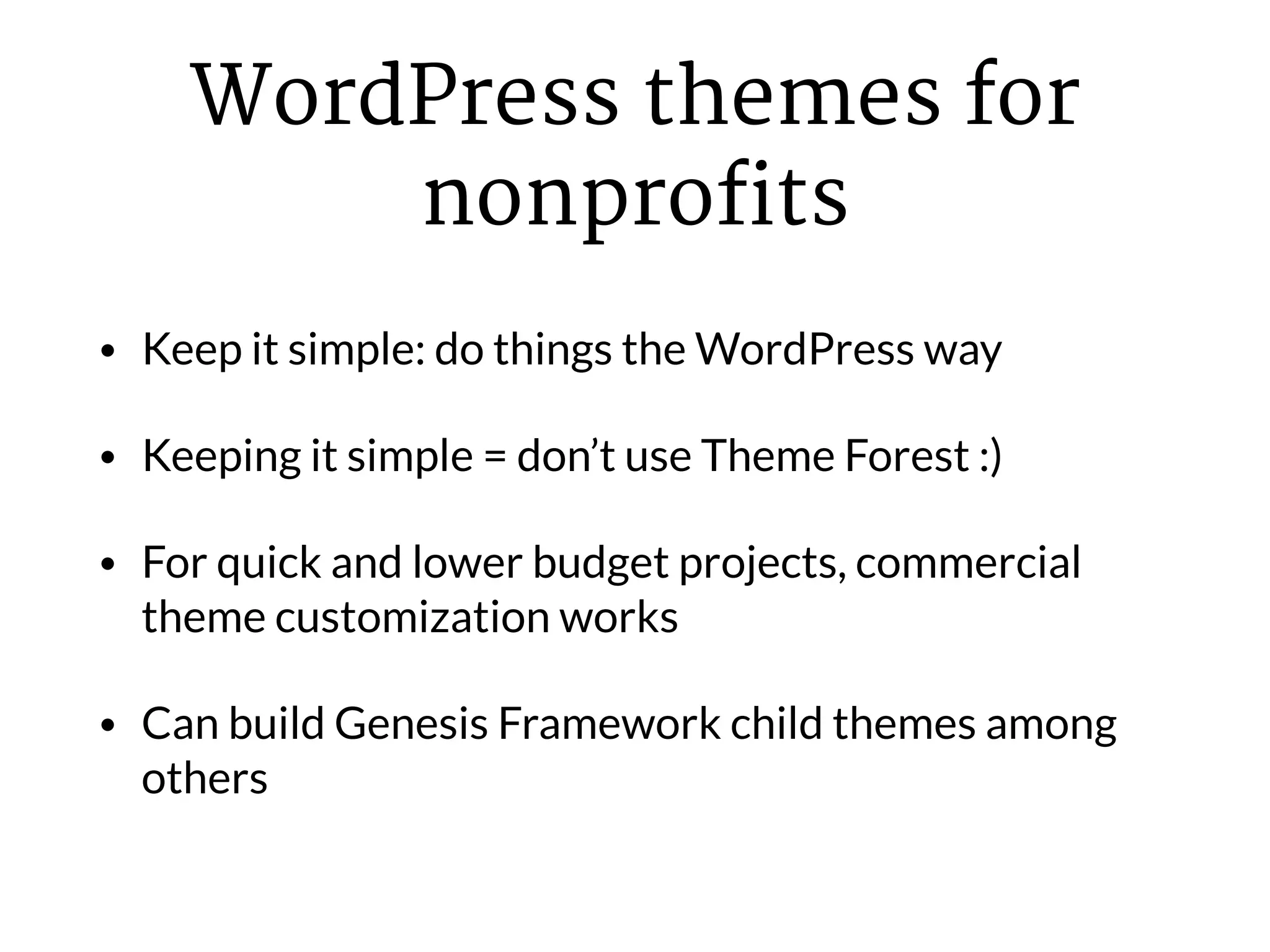 WordPress themes for nonprofits

• Keep it simple: do things the WordPress way

• Keeping it simple = don’t use Theme Forest :)

• For quick and lower budget projects, commercial theme customization works

• Can build Genesis Framework child themes among others